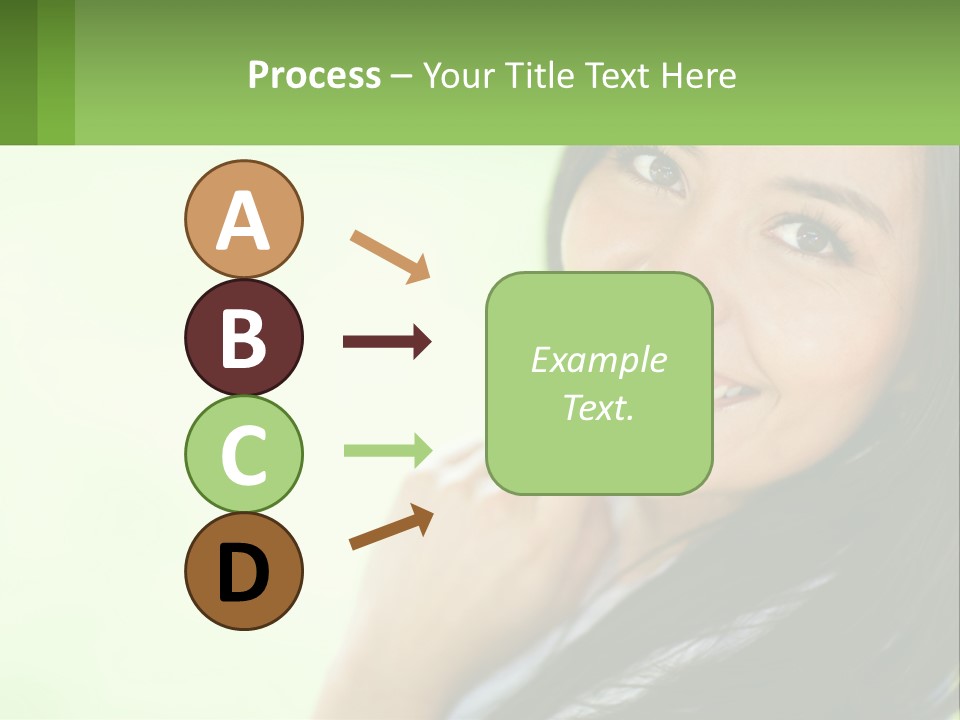 Process – Your Title Text Here

A

B

C

D

Example Text.